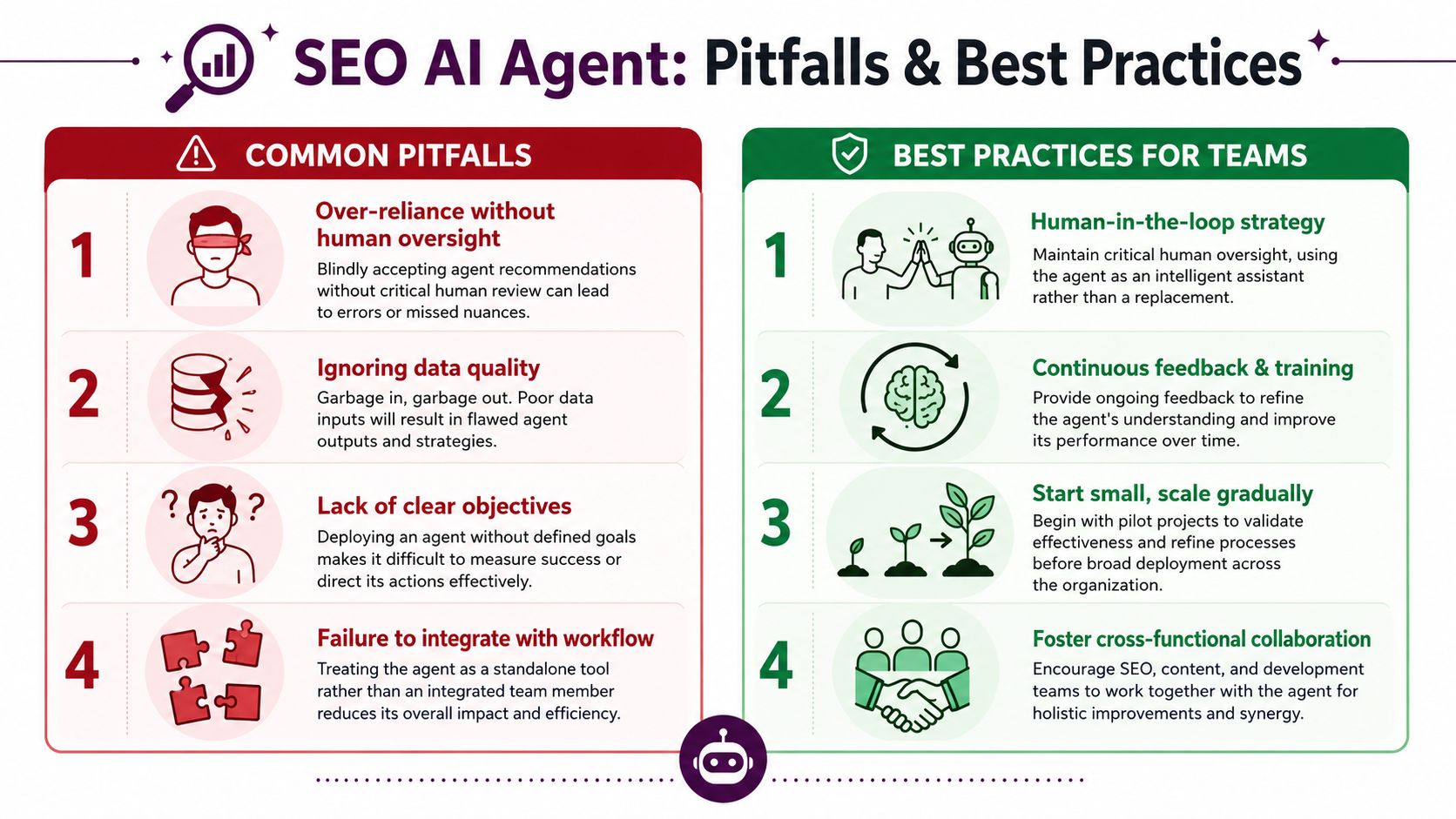 SEO AI Agent: Pitfalls & Best Practices

COMMON PITFALLS

1
Over-reliance without human oversight
Blindly accepting agent recommendations without critical human review can lead to errors or missed nuances.

2
Ignoring data quality
Garbage in, garbage out. Poor data inputs will result in flawed agent outputs and strategies.

3
Lack of clear objectives
Deploying an agent without defined goals makes it difficult to measure success or direct its actions effectively.

4
Failure to integrate with workflow
Treating the agent as a standalone tool rather than an integrated team member reduces its overall impact and efficiency.

BEST PRACTICES FOR TEAMS

1
Human-in-the-loop strategy
Maintain critical human oversight, using the agent as an intelligent assistant rather than a replacement.

2
Continuous feedback & training
Provide ongoing feedback to refine the agent's understanding and improve its performance over time.

3
Start small, scale gradually
Begin with pilot projects to validate effectiveness and refine processes before broad deployment across the organization.

4
Foster cross-functional collaboration
Encourage SEO, content, and development teams to work together with the agent for holistic improvements and synergy.